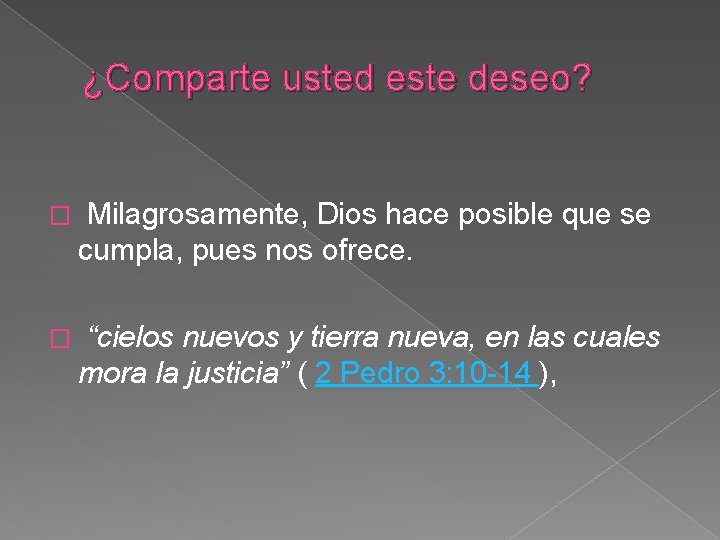 ¿Comparte usted este deseo?

Milagrosamente, Dios hace posible que se cumpla, pues nos ofrece.

“cielos nuevos y tierra nueva, en las cuales mora la justicia” ( 2 Pedro 3:10-14 ),